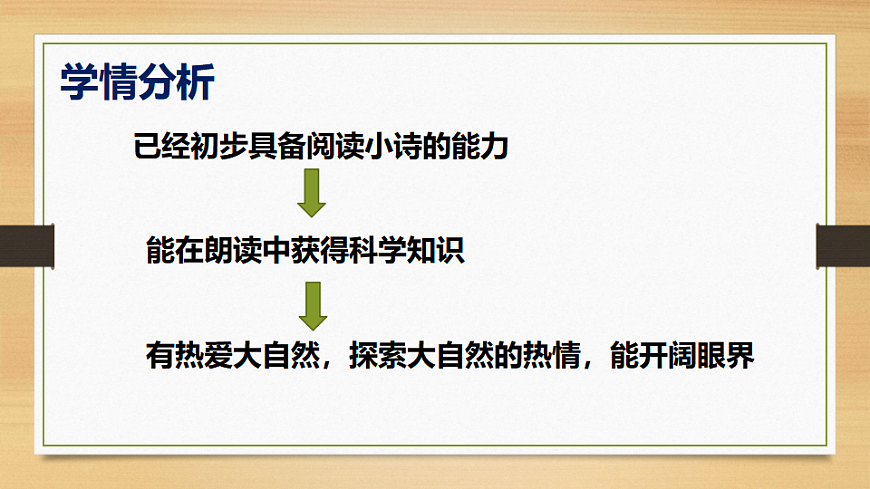 学情分析

已经初步具备阅读小诗的能力

能在朗读中获得科学知识

有热爱大自然，探索大自然的热情，能开阔眼界